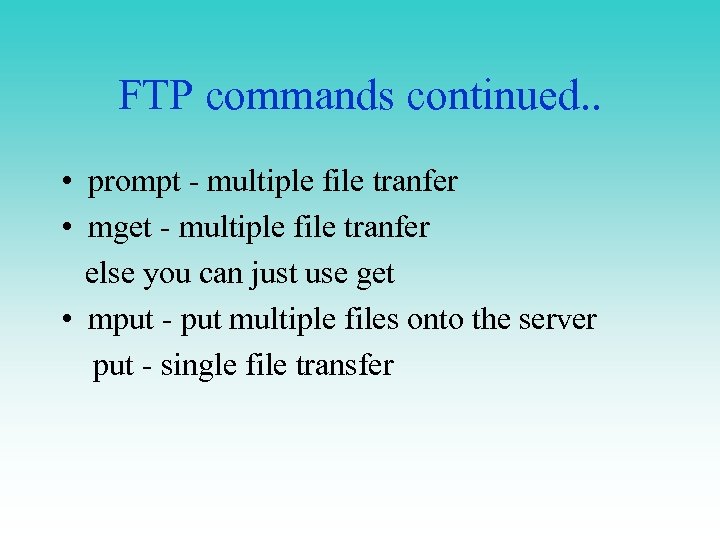 FTP commands continued..

• prompt - multiple file tranfer
• mget - multiple file tranfer
else you can just use get
• mput - put multiple files onto the server
put - single file transfer